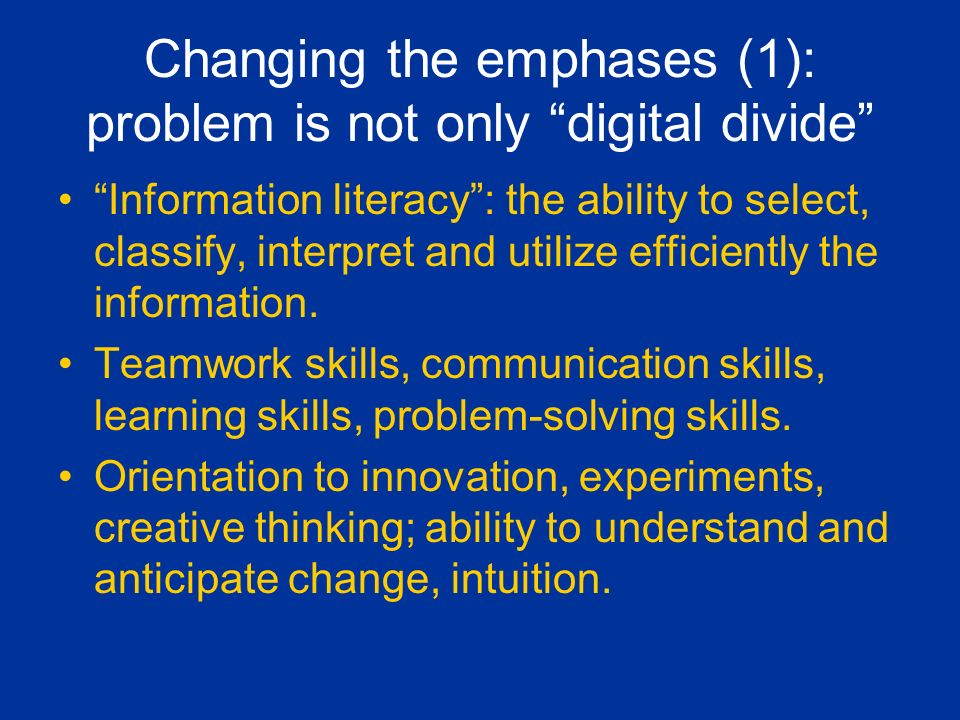 Changing the emphases (1): problem is not only “digital divide”

• “Information literacy”: the ability to select, classify, interpret and utilize efficiently the information.
• Teamwork skills, communication skills, learning skills, problem-solving skills.
• Orientation to innovation, experiments, creative thinking; ability to understand and anticipate change, intuition.